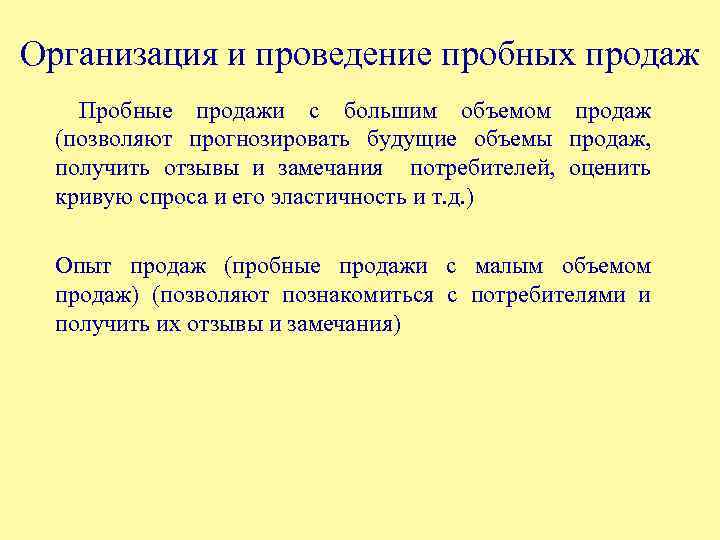 Организация и проведение пробных продаж

Пробные продажи с большим объемом продаж (позволяют прогнозировать будущие объемы продаж, получить отзывы и замечания потребителей, оценить кривую спроса и его эластичность и т.д.)

Опыт продаж (пробные продажи с малым объемом продаж) (позволяют познакомиться с потребителями и получить их отзывы и замечания)